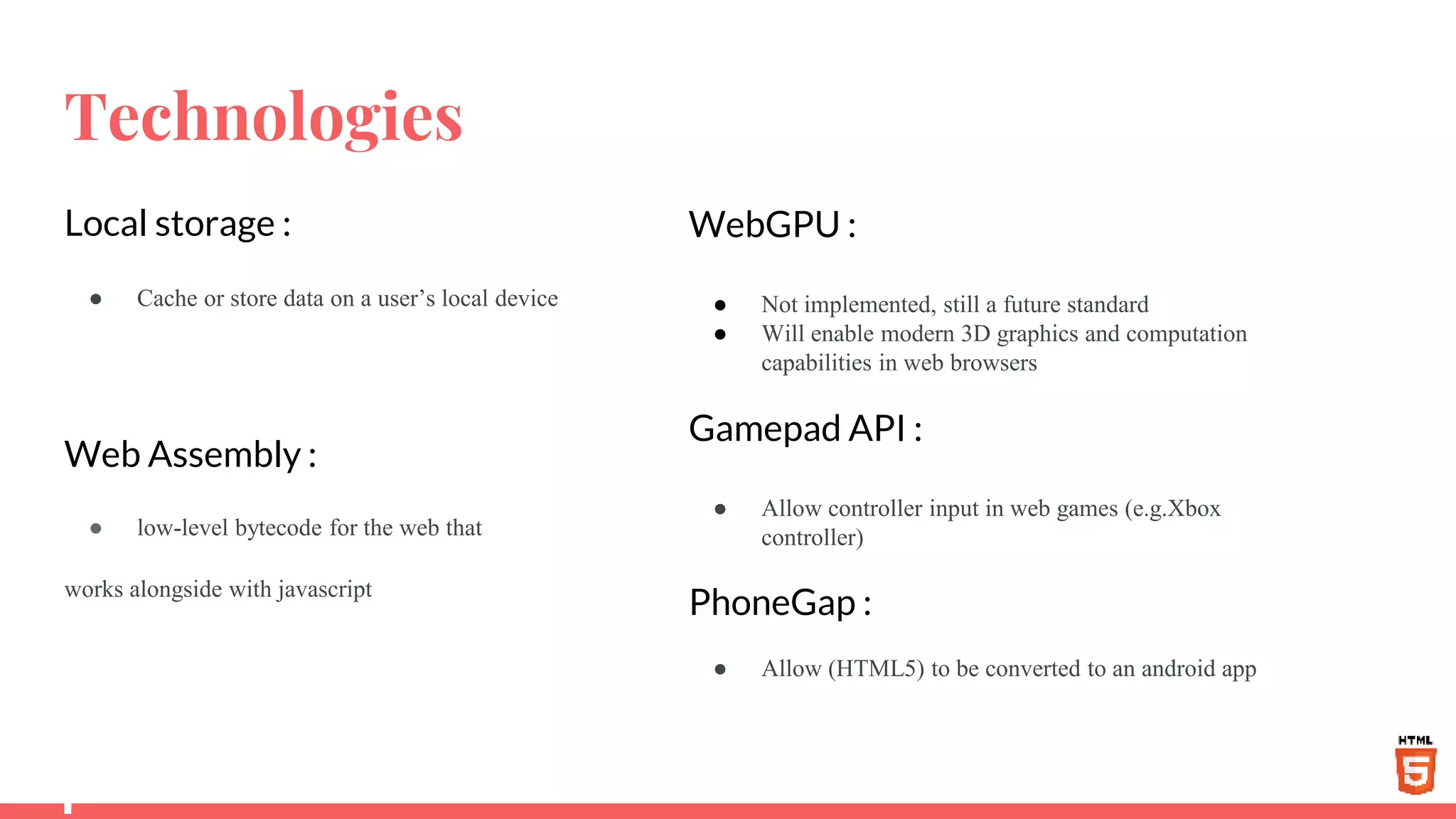 Technologies

Local storage :

● Cache or store data on a user’s local device

Web Assembly :

● low-level bytecode for the web that

works alongside with javascript

WebGPU :

● Not implemented, still a future standard
● Will enable modern 3D graphics and computation capabilities in web browsers

Gamepad API :

● Allow controller input in web games (e.g.Xbox controller)

PhoneGap :

● Allow (HTML5) to be converted to an android app

HTML 5